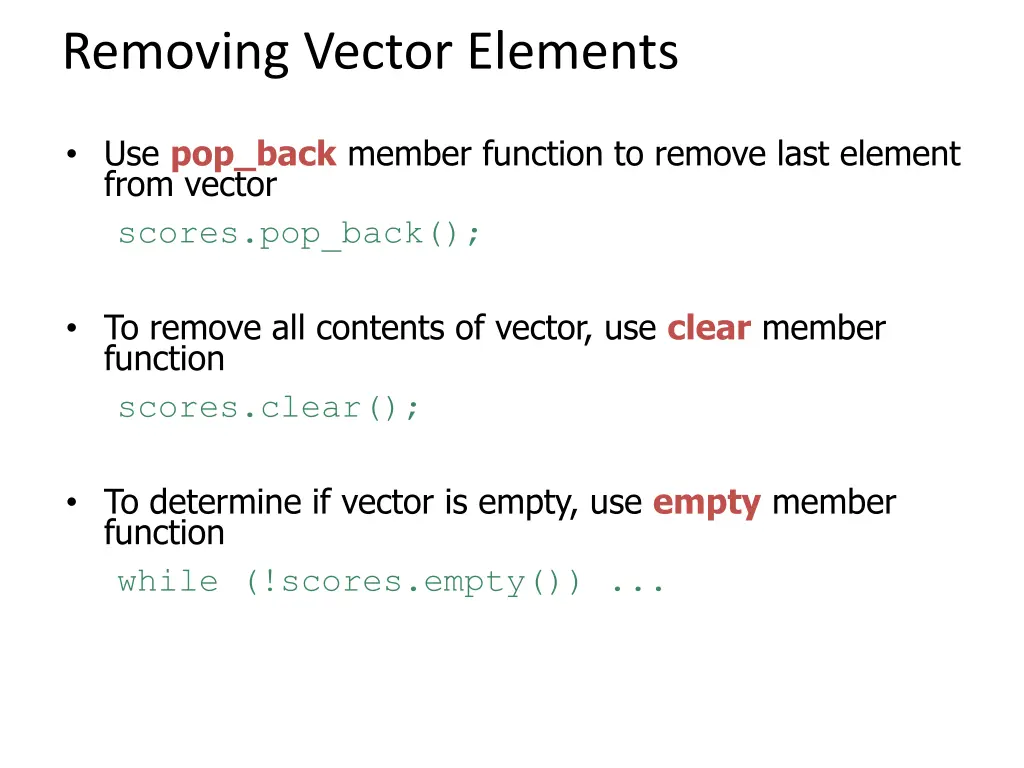 Removing Vector Elements

• Use pop_back member function to remove last element from vector

scores.pop_back();

• To remove all contents of vector, use clear member function

scores.clear();

• To determine if vector is empty, use empty member function

while (!scores.empty()) ...